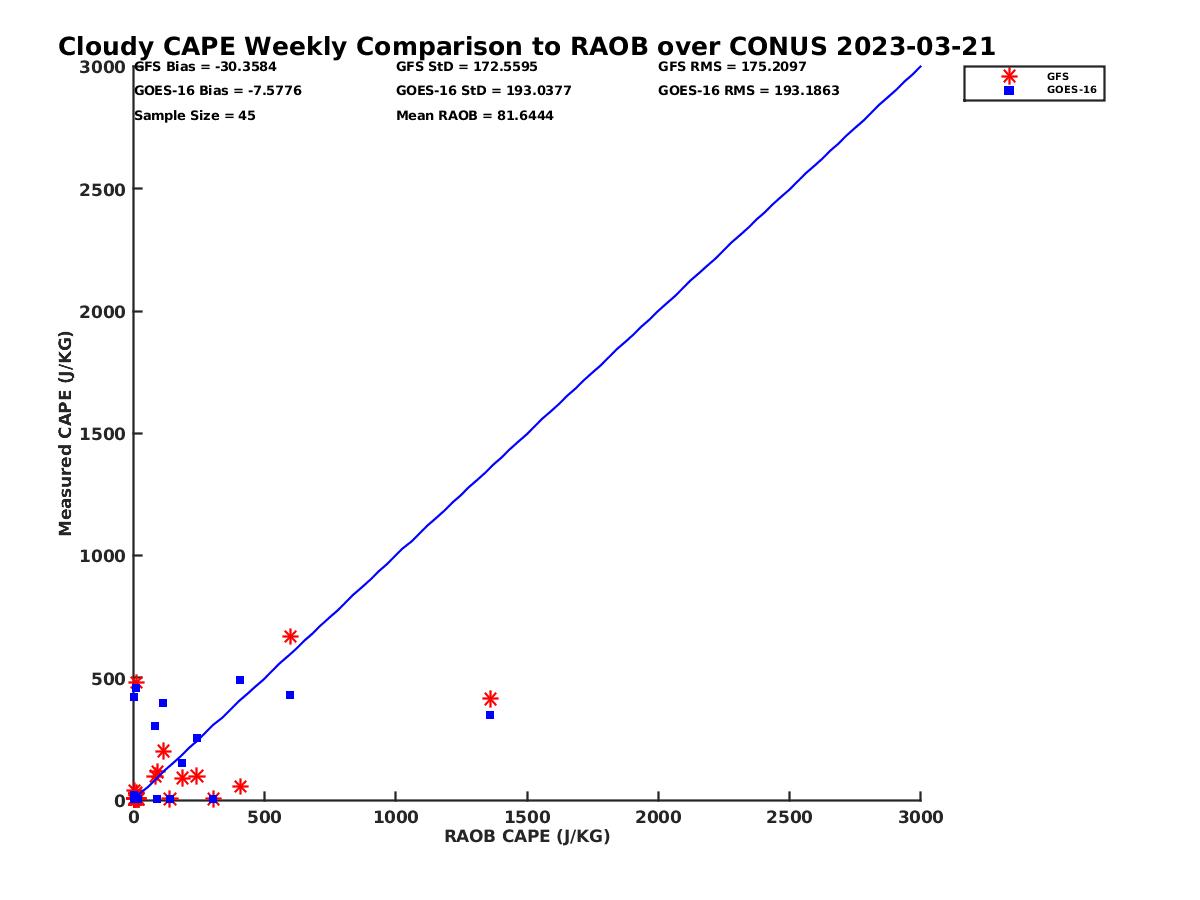 Cloudy CAPE Weekly Comparison to RAOB over CONUS 2023-03-21

GFS Bias = -30.3584
GOES-16 Bias = -7.5776
Sample Size = 45

GFS StD = 172.5595
GOES-16 StD = 193.0377
Mean RAOB = 81.6444

GFS RMS = 175.2097
GOES-16 RMS = 193.1863

GFS
GOES-16

Measured CAPE (J/KG)

3000
2500
2000
1500
1000
500
0

0
500
1000
1500
2000
2500
3000

RAOB CAPE (J/KG)